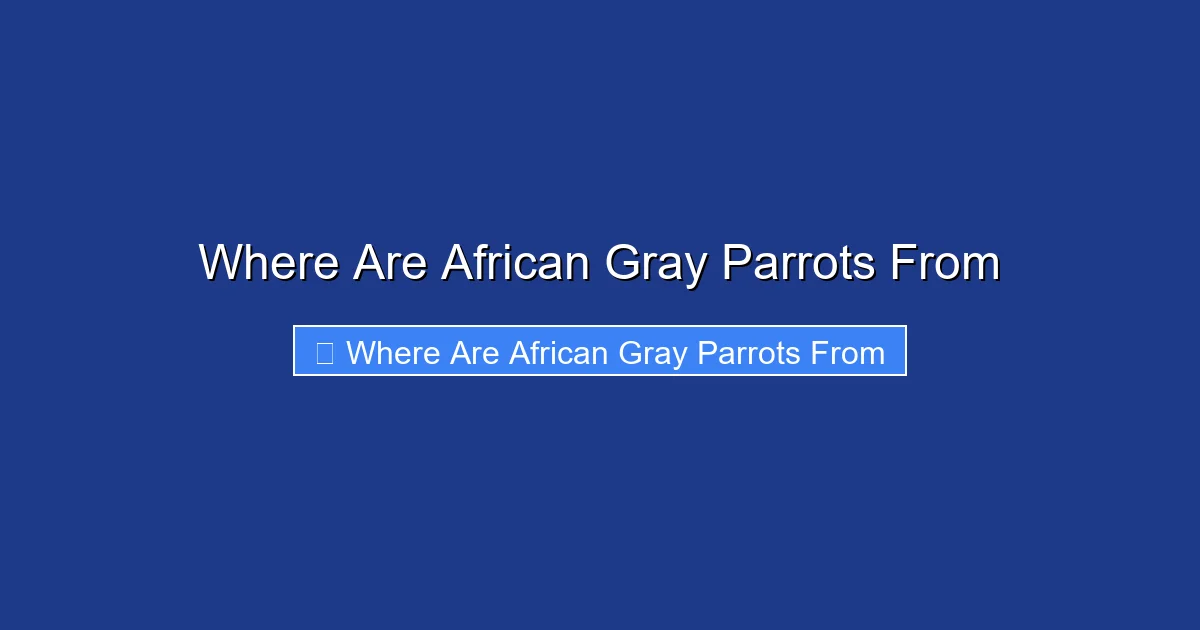 Where Are African Gray Parrots From

Where Are African Gray Parrots From